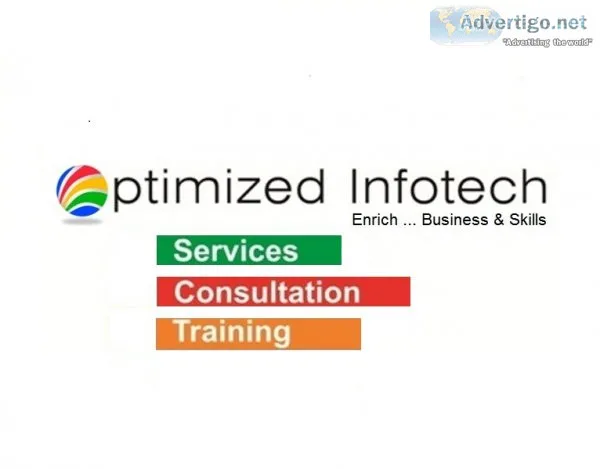 Advertigo.net
"Advertising the world"

ptimized Infotech
Enrich ... Business & Skills

Services
Consultation
Training